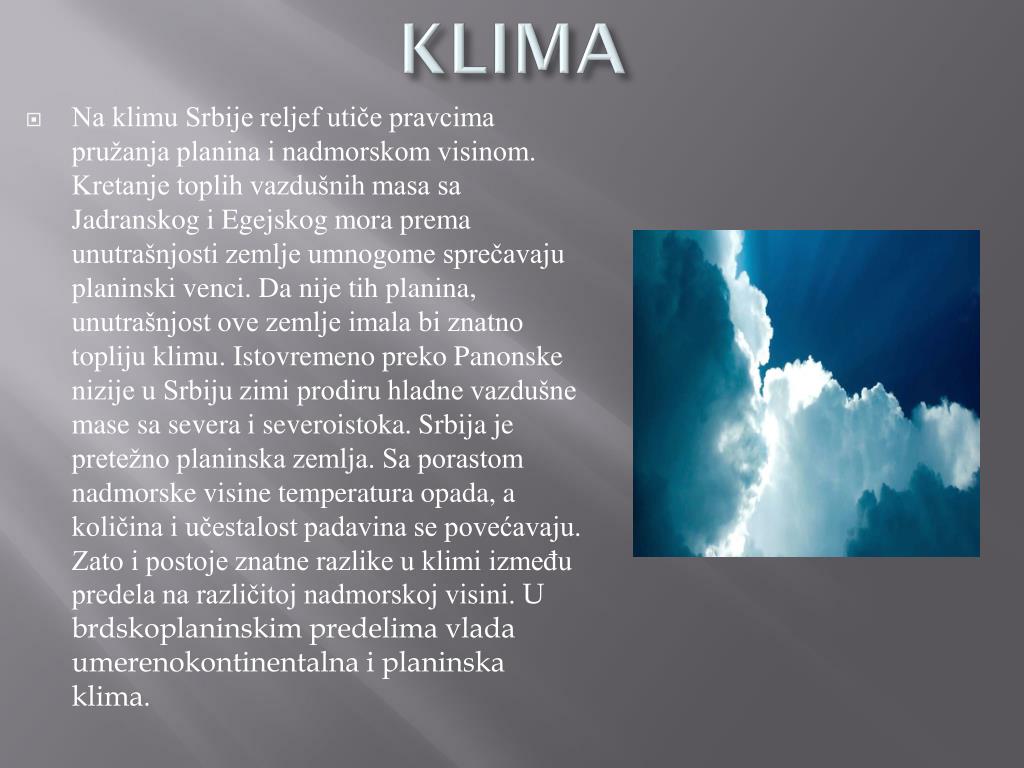 KLIMA

Na klimu Srbije reljef utiče pravcima pružanja planina i nadmorskom visinom. Kretanje toplih vazdušnih masa sa Jadranskog i Egejskog mora prema unutrašnjosti zemlje umnogome sprečavaju planinski venci. Da nije tih planina, unutrašnjost ove zemlje imala bi znatno topliju klimu. Istovremeno preko Panonske nizije u Srbiju zimi prodiru hladne vazdušne mase sa severa i severoistoka. Srbija je pretežno planinska zemlja. Sa porastom nadmorske visine temperatura opada, a količina i učestalost padavina se povećavaju. Zato i postoje znatne razlike u klimi između predela na različitoj nadmorskoj visini. U brdskoplaninskim predelima vlada umerenokontinentalna i planinska klima.